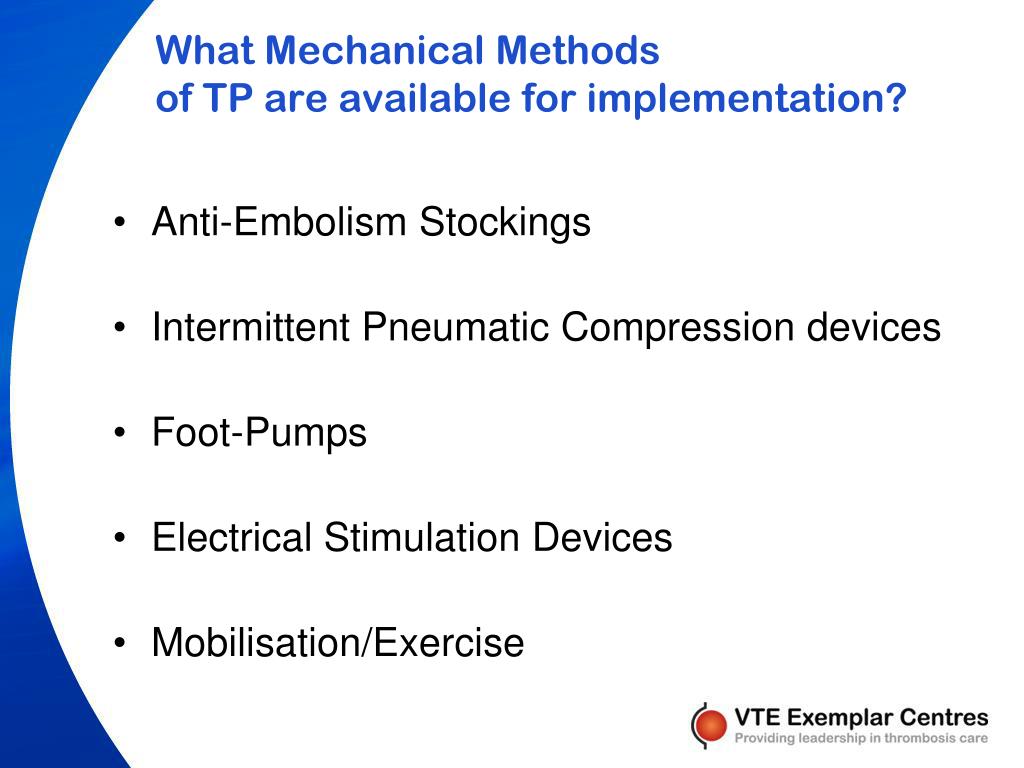 What Mechanical Methods of TP are available for implementation?

• Anti-Embolism Stockings

• Intermittent Pneumatic Compression devices

• Foot-Pumps

• Electrical Stimulation Devices

• Mobilisation/Exercise

VTE Exemplar Centres
Providing leadership in thrombosis care